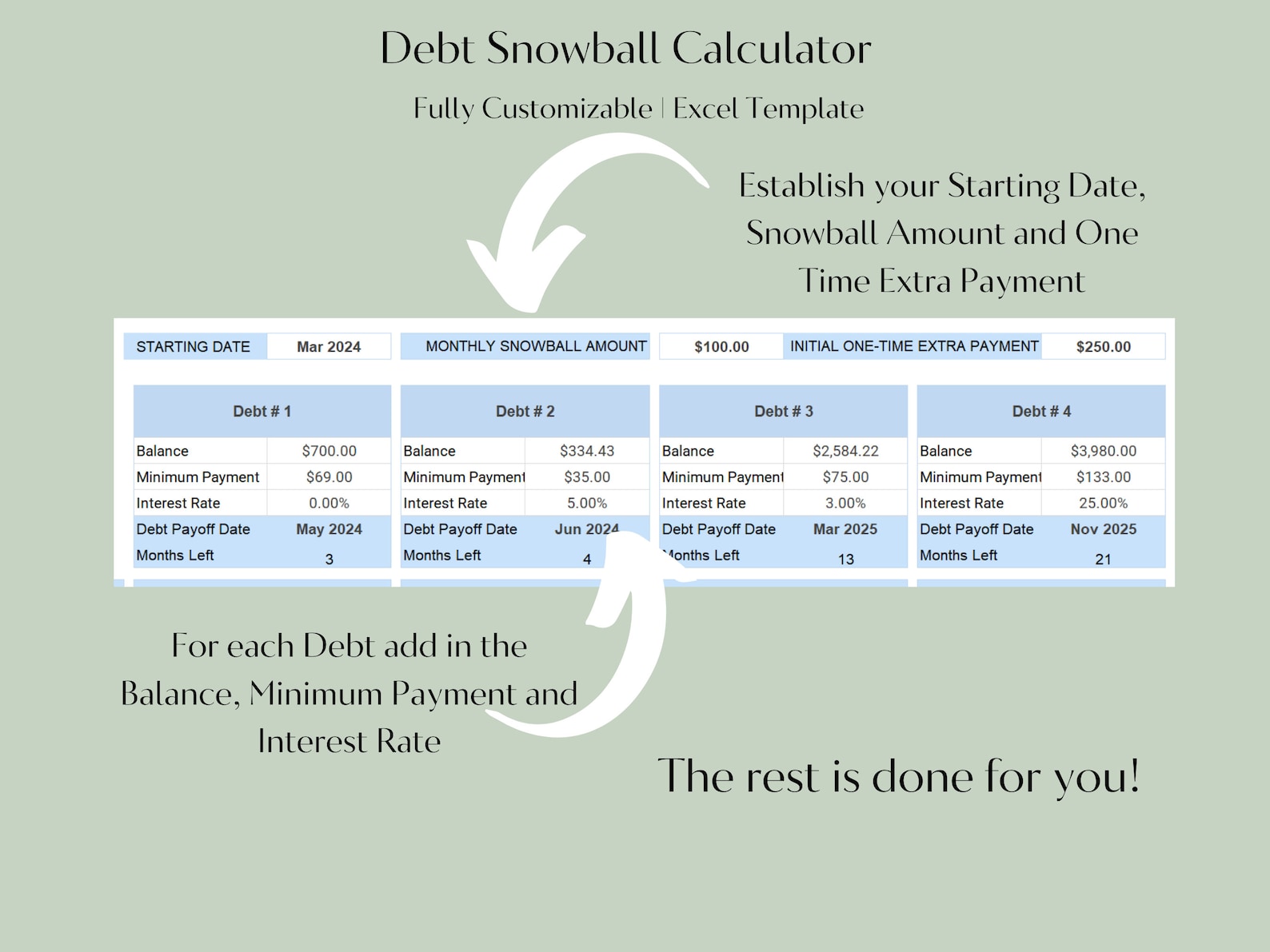 Debt Snowball Calculator

Fully Customizable | Excel Template

Establish your Starting Date, Snowball Amount and One Time Extra Payment

| STARTING DATE | Mar 2024 | MONTHLY SNOWBALL AMOUNT | $100.00 | INITIAL ONE-TIME EXTRA PAYMENT | $250.00 |
|---|---|---|---|---|---|

| Debt # 1 | |
|---|---|
| Balance | $700.00 |
| Minimum Payment | $69.00 |
| Interest Rate | 0.00% |
| Debt Payoff Date | May 2024 |
| Months Left | 3 |

| Debt # 2 | |
|---|---|
| Balance | $334.43 |
| Minimum Payment | $35.00 |
| Interest Rate | 5.00% |
| Debt Payoff Date | Jun 2024 |
| Months Left | 4 |

| Debt # 3 | |
|---|---|
| Balance | $2,584.22 |
| Minimum Payment | $75.00 |
| Interest Rate | 3.00% |
| Debt Payoff Date | Mar 2025 |
| Months Left | 13 |

| Debt # 4 | |
|---|---|
| Balance | $3,980.00 |
| Minimum Payment | $133.00 |
| Interest Rate | 25.00% |
| Debt Payoff Date | Nov 2025 |
| Months Left | 21 |

For each Debt add in the Balance, Minimum Payment and Interest Rate

The rest is done for you!